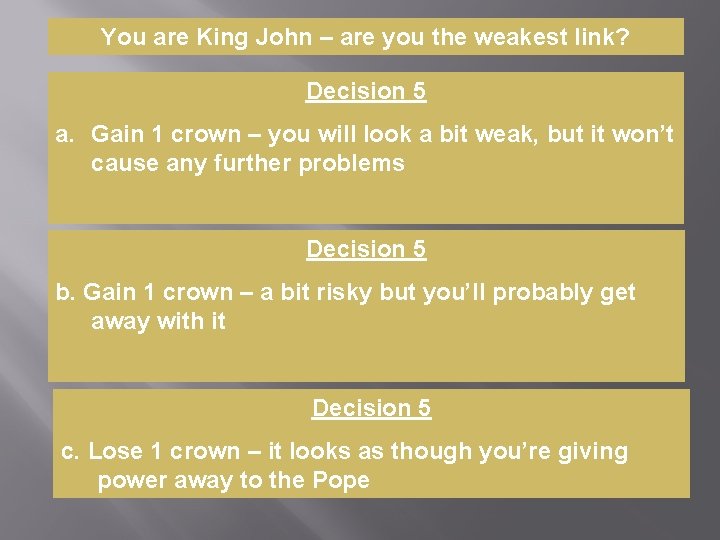 You are King John – are you the weakest link?

Decision 5

a. Gain 1 crown – you will look a bit weak, but it won't cause any further problems

Decision 5

b. Gain 1 crown – a bit risky but you'll probably get away with it

Decision 5

c. Lose 1 crown – it looks as though you're giving power away to the Pope